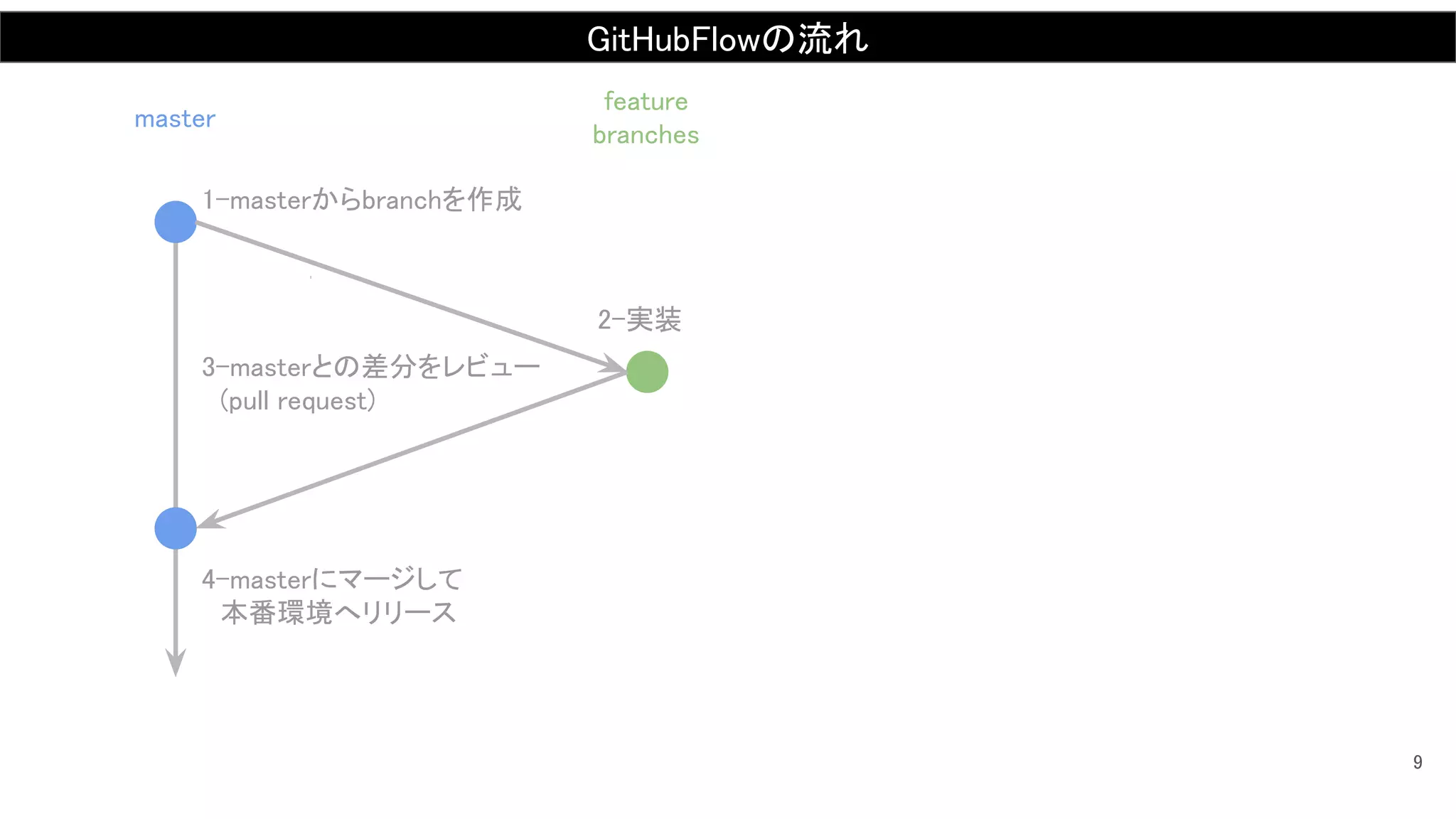 GitHubFlowの流れ

master

feature branches

1-masterからbranchを作成

2-実装

3-masterとの差分をレビュー （pull request）

4-masterにマージして 本番環境へリリース

9